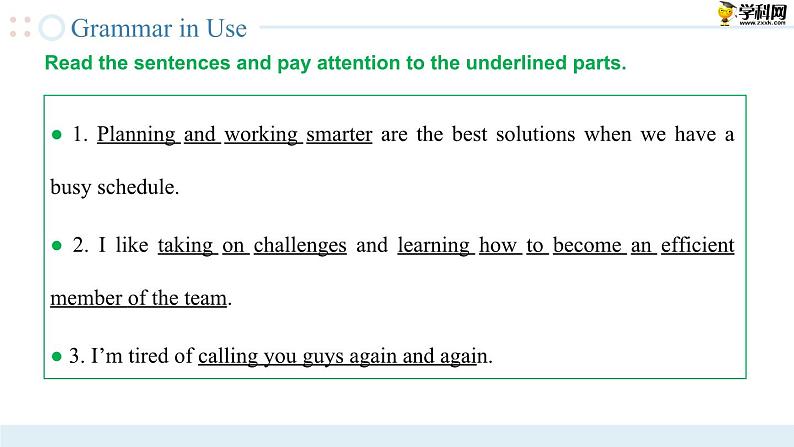 Grammar in Use

学科网
www.zxxk.com

Read the sentences and pay attention to the underlined parts.

● 1. Planning and working smarter are the best solutions when we have a busy schedule.

● 2. I like taking on challenges and learning how to become an efficient member of the team.

● 3. I'm tired of calling you guys again and again.